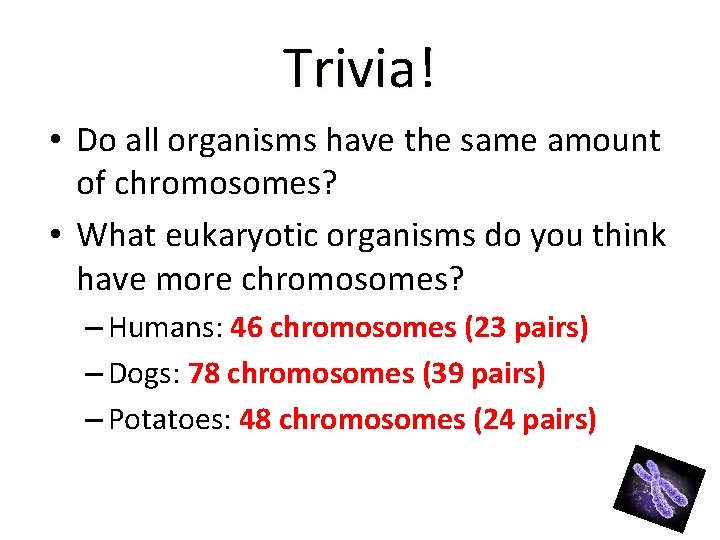 Trivia!

• Do all organisms have the same amount of chromosomes?

• What eukaryotic organisms do you think have more chromosomes?

– Humans: 46 chromosomes (23 pairs)

– Dogs: 78 chromosomes (39 pairs)

– Potatoes: 48 chromosomes (24 pairs)